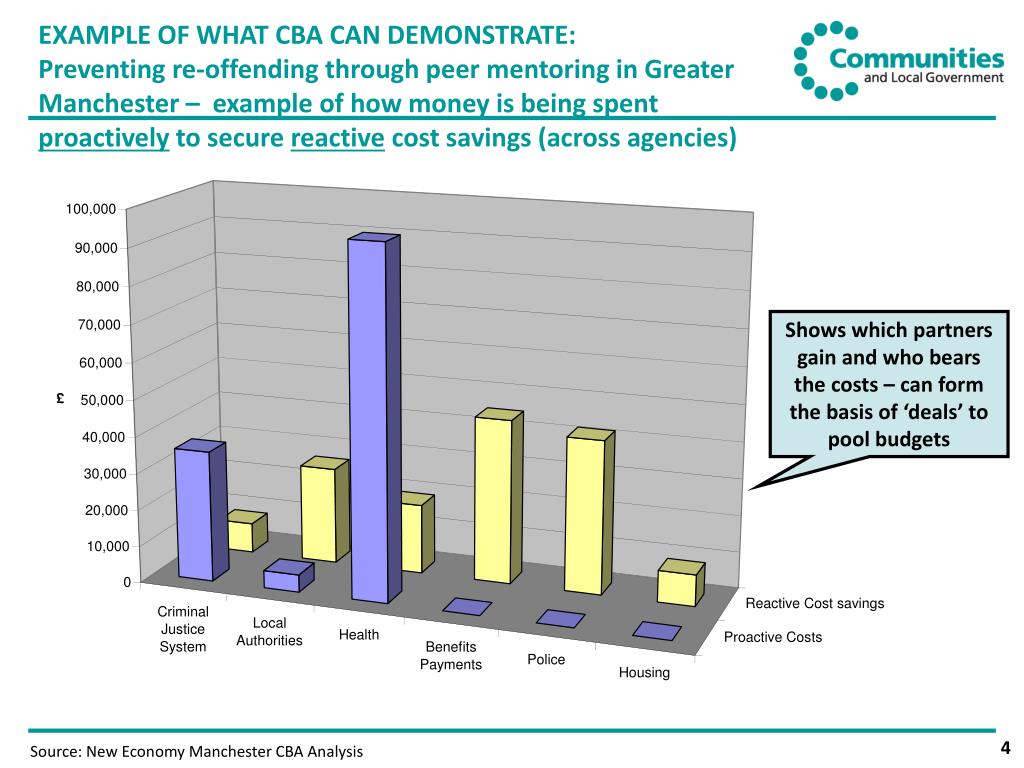 EXAMPLE OF WHAT CBA CAN DEMONSTRATE:
Preventing re-offending through peer mentoring in Greater Manchester – example of how money is being spent proactively to secure reactive cost savings (across agencies)

Communities
and Local Government

100,000
90,000
80,000
70,000
60,000
50,000
40,000
30,000
20,000
10,000
0

£

Criminal Justice System
Local Authorities
Health
Benefits Payments
Police
Housing

Reactive Cost savings
Proactive Costs

Shows which partners gain and who bears the costs – can form the basis of 'deals' to pool budgets

Source: New Economy Manchester CBA Analysis

4